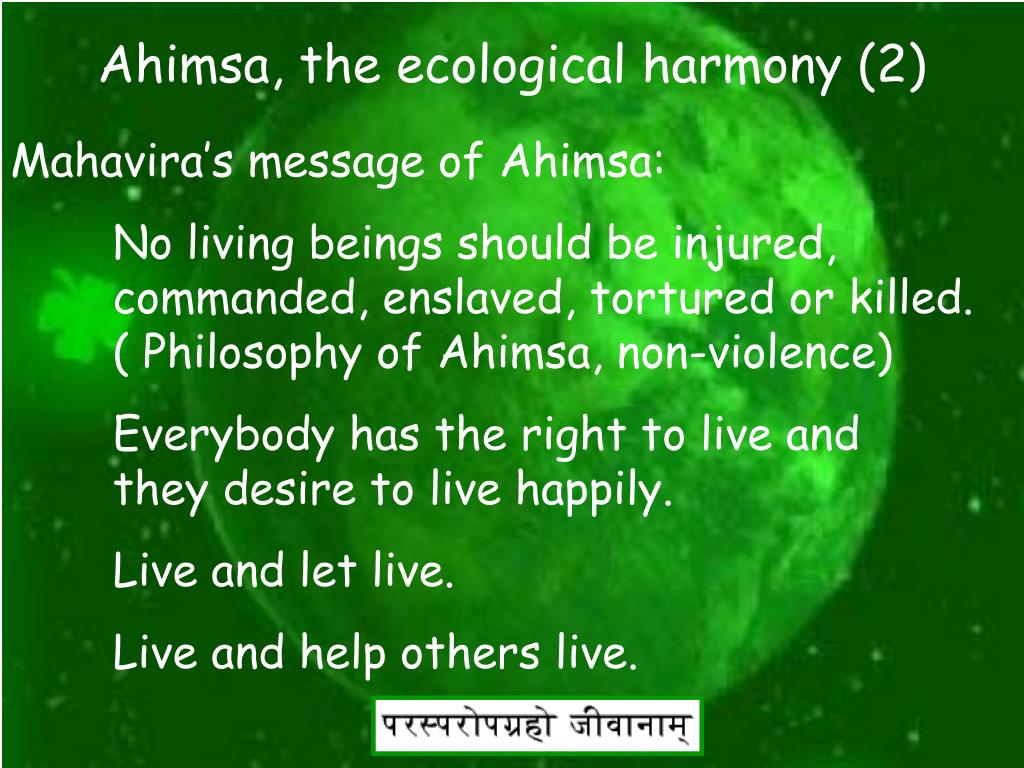 Ahimsa, the ecological harmony (2)

Mahavira's message of Ahimsa:

No living beings should be injured, commanded, enslaved, tortured or killed. ( Philosophy of Ahimsa, non-violence)

Everybody has the right to live and they desire to live happily.

Live and let live.

Live and help others live.

परस्परोपग्रहो जीवानाम्